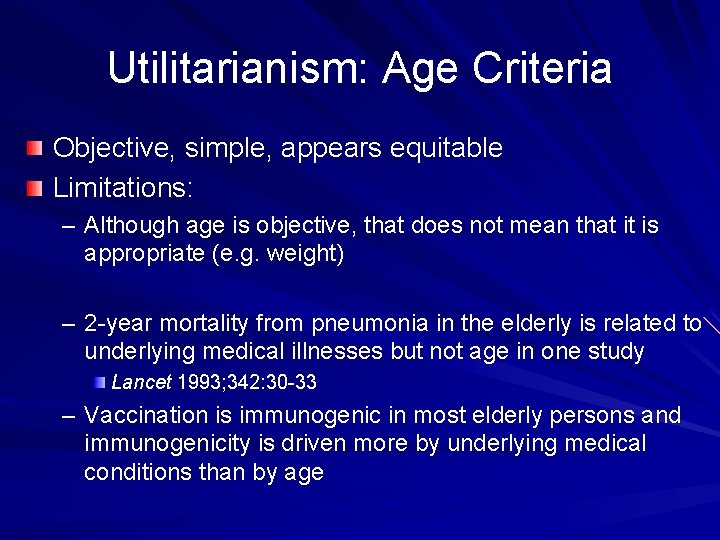 Utilitarianism: Age Criteria

Objective, simple, appears equitable

Limitations:

– Although age is objective, that does not mean that it is appropriate (e.g. weight)

– 2-year mortality from pneumonia in the elderly is related to underlying medical illnesses but not age in one study

Lancet 1993;342:30-33

– Vaccination is immunogenic in most elderly persons and immunogenicity is driven more by underlying medical conditions than by age